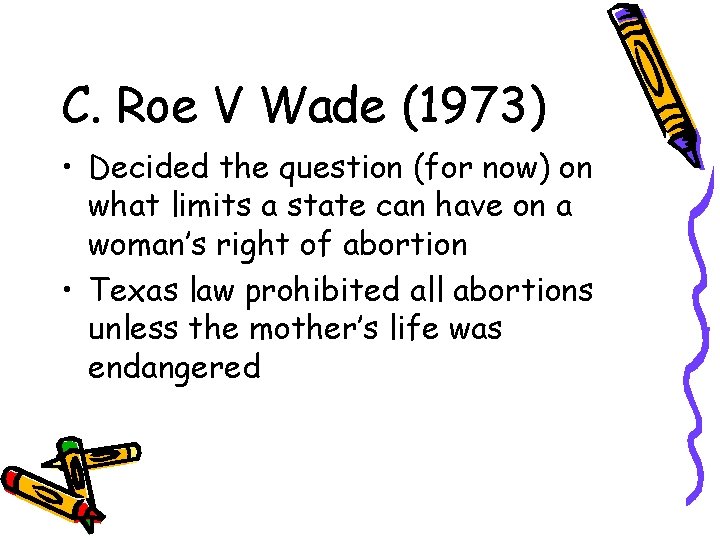 C. Roe V Wade (1973)

• Decided the question (for now) on what limits a state can have on a woman's right of abortion

• Texas law prohibited all abortions unless the mother's life was endangered